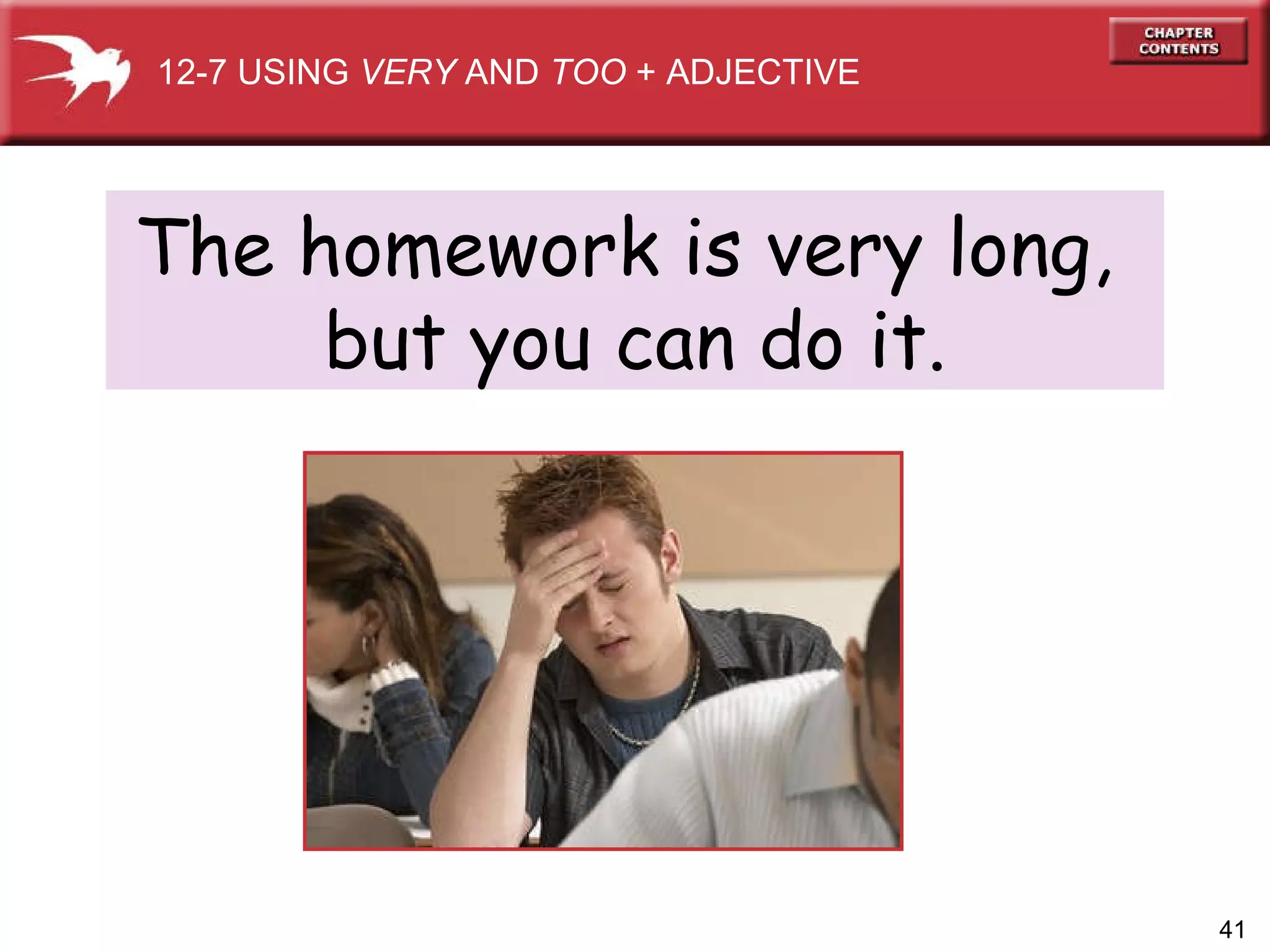 12-7 USING VERY AND TOO + ADJECTIVE

CHAPTER CONTENTS

The homework is very long, but you can do it.

41